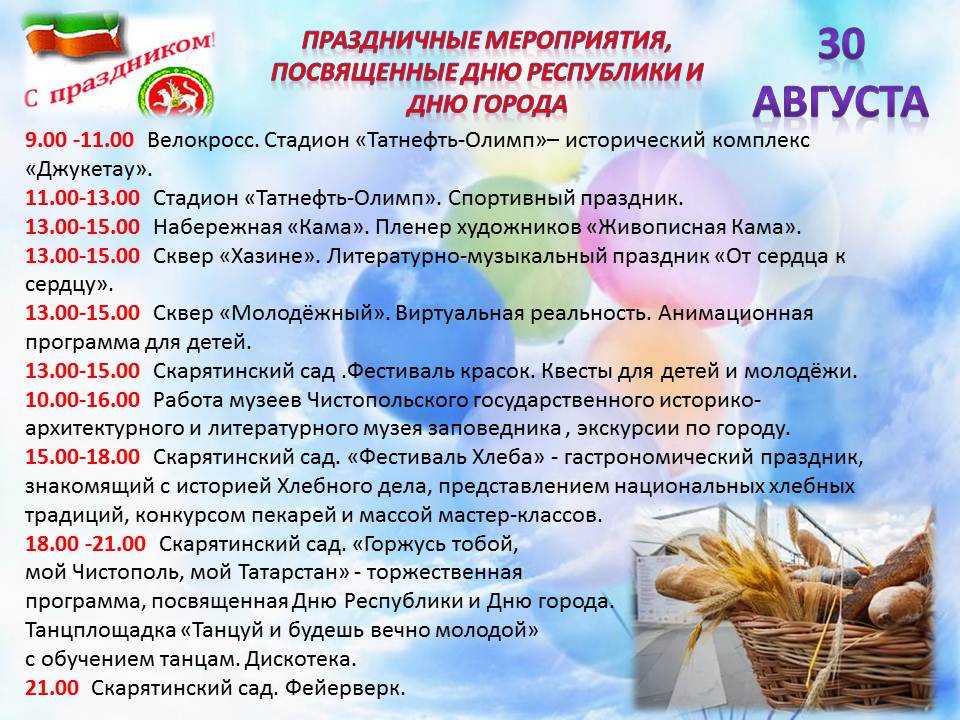 С праздником!

ПРАЗДНИЧНЫЕ МЕРОПРИЯТИЯ, ПОСВЯЩЕННЫЕ ДНЮ РЕСПУБЛИКИ И ДНЮ ГОРОДА

30 АВГУСТА

9.00 -11.00 Велокросс. Стадион «Татнефть-Олимп»– исторический комплекс «Джукетау».
11.00-13.00 Стадион «Татнефть-Олимп». Спортивный праздник.
13.00-15.00 Набережная «Кама». Пленер художников «Живописная Кама».
13.00-15.00 Сквер «Хазине». Литературно-музыкальный праздник «От сердца к сердцу».
13.00-15.00 Сквер «Молодёжный». Виртуальная реальность. Анимационная программа для детей.
13.00-15.00 Скарятинский сад .Фестиваль красок. Квесты для детей и молодёжи.
10.00-16.00 Работа музеев Чистопольского государственного историко-архитектурного и литературного музея заповедника , экскурсии по городу.
15.00-18.00 Скарятинский сад. «Фестиваль Хлеба» - гастрономический праздник, знакомящий с историей Хлебного дела, представлением национальных хлебных традиций, конкурсом пекарей и массой мастер-классов.
18.00 -21.00 Скарятинский сад. «Горжусь тобой, мой Чистополь, мой Татарстан» - торжественная программа, посвященная Дню Республики и Дню города. Танцплощадка «Танцуй и будешь вечно молодой» с обучением танцам. Дискотека.
21.00 Скарятинский сад. Фейерверк.